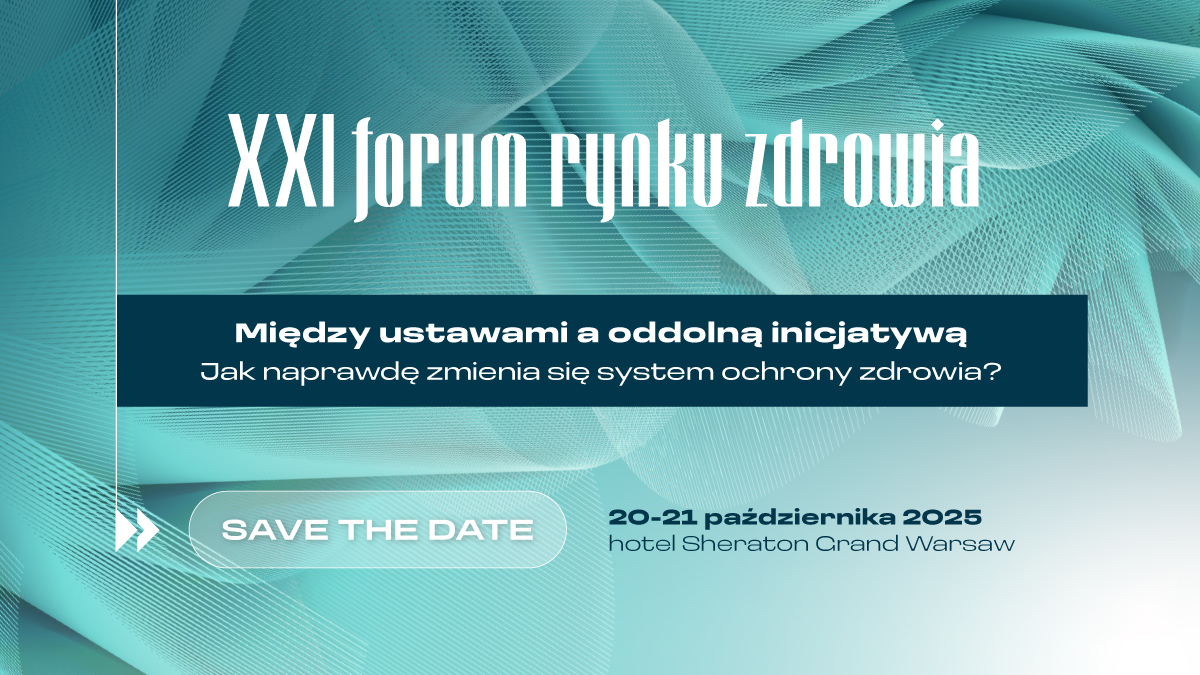 XXI forum rynku zdrowia

Między ustawami a oddolną inicjatywą
Jak naprawdę zmienia się system ochrony zdrowia?

SAVE THE DATE

20-21 października 2025
hotel Sheraton Grand Warsaw